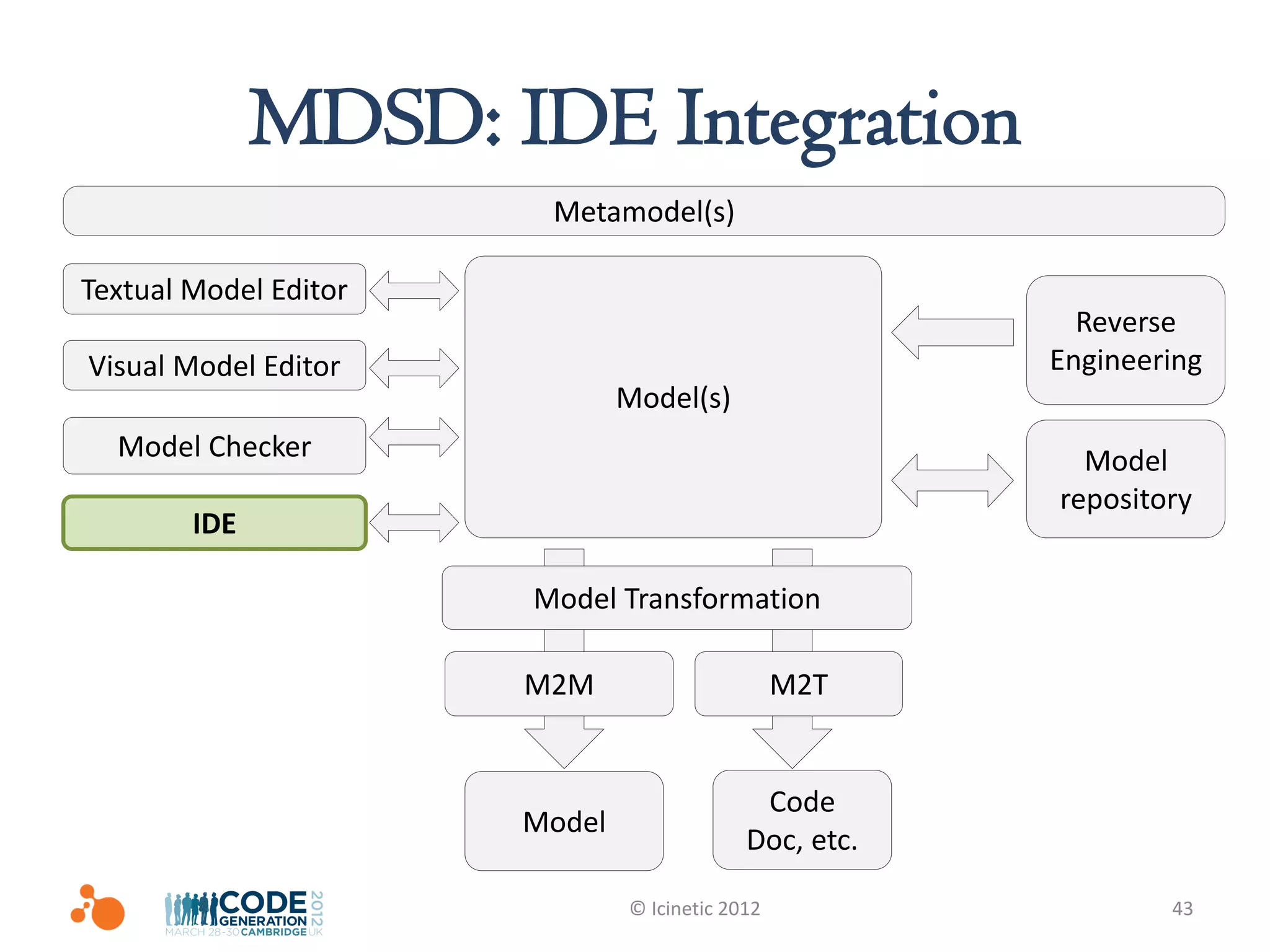 MDSD: IDE Integration

Metamodel(s)

Textual Model Editor

Visual Model Editor

Model Checker

IDE

Model(s)

Reverse Engineering

Model repository

Model Transformation

M2M

M2T

Model

Code Doc, etc.

CODE GENERATION 2012
MARCH 28-30 CAMBRIDGE UK

© Icinetic 2012

43